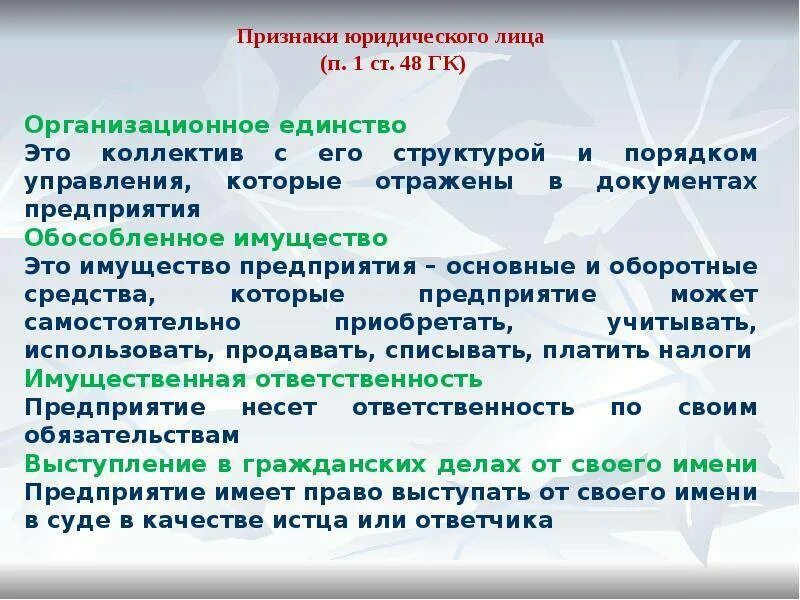 Признаки юридического лица
(п. 1 ст. 48 ГК)

Организационное единство
Это коллектив с его структурой и порядком управления, которые отражены в документах предприятия
Обособленное имущество
Это имущество предприятия – основные и оборотные средства, которые предприятие может самостоятельно приобретать, учитывать, использовать, продавать, списывать, платить налоги
Имущественная ответственность
Предприятие несет ответственность по своим обязательствам
Выступление в гражданских делах от своего имени
Предприятие имеет право выступать от своего имени в суде в качестве истца или ответчика